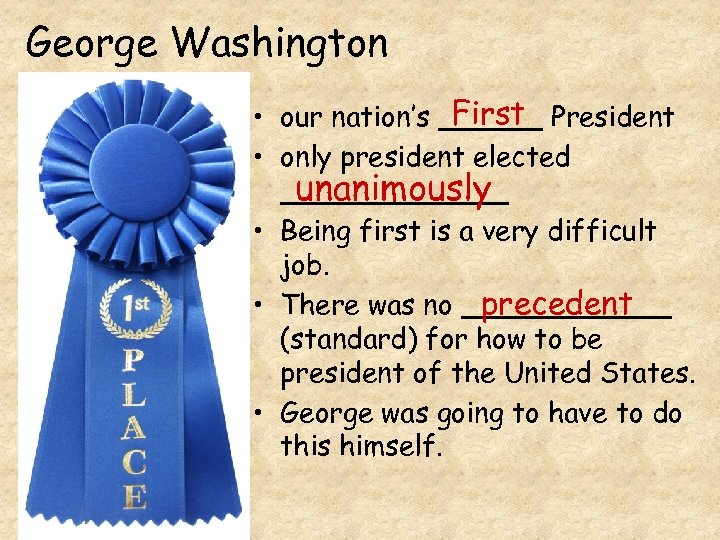 George Washington

1st PLACE

• our nation's First President
• only president elected unanimously
• Being first is a very difficult job.
• There was no precedent (standard) for how to be president of the United States.
• George was going to have to do this himself.